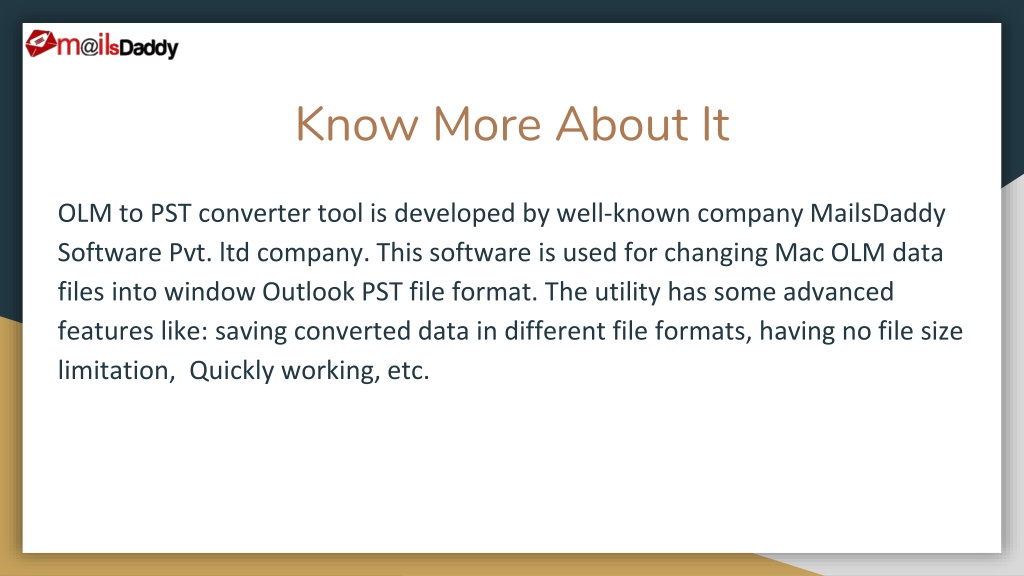 m@ilsDaddy

Know More About It

OLM to PST converter tool is developed by well-known company MailsDaddy Software Pvt. ltd company. This software is used for changing Mac OLM data files into window Outlook PST file format. The utility has some advanced features like: saving converted data in different file formats, having no file size limitation,  Quickly working, etc.